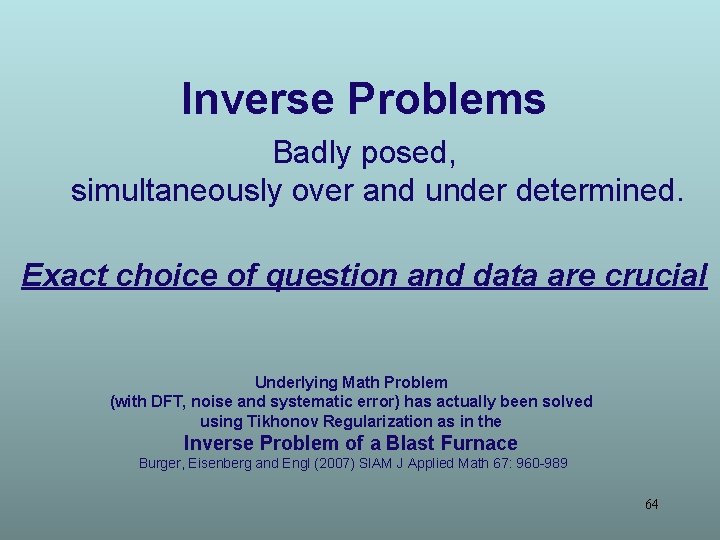 Inverse Problems

Badly posed,
simultaneously over and under determined.

Exact choice of question and data are crucial

Underlying Math Problem
(with DFT, noise and systematic error) has actually been solved
using Tikhonov Regularization as in the
Inverse Problem of a Blast Furnace
Burger, Eisenberg and Engl (2007) SIAM J Applied Math 67: 960-989

64